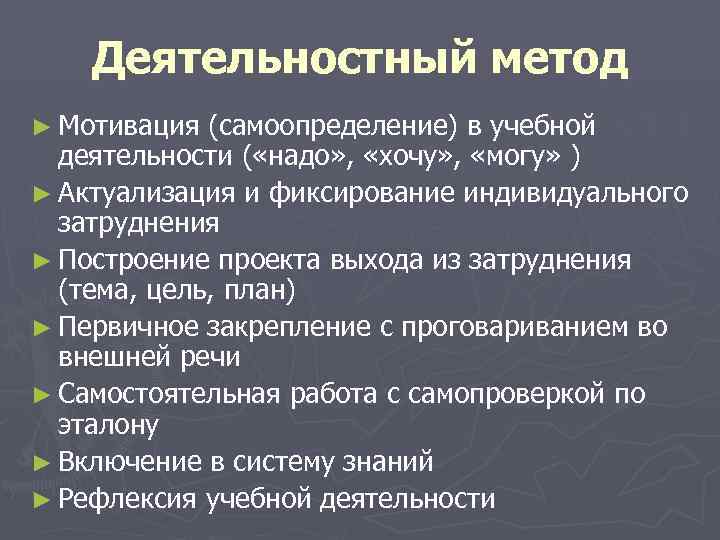 Деятельностный метод

► Мотивация (самоопределение) в учебной деятельности («надо», «хочу», «могу» )
► Актуализация и фиксирование индивидуального затруднения
► Построение проекта выхода из затруднения (тема, цель, план)
► Первичное закрепление с проговариванием во внешней речи
► Самостоятельная работа с самопроверкой по эталону
► Включение в систему знаний
► Рефлексия учебной деятельности